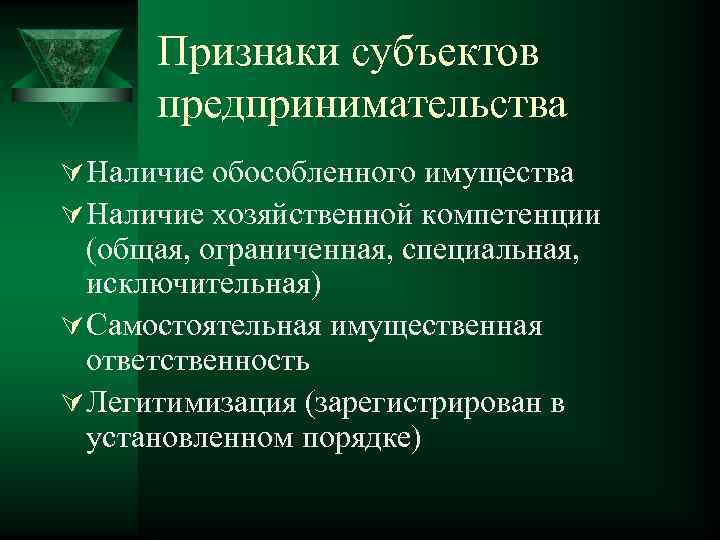 Признаки субъектов предпринимательства

Наличие обособленного имущества

Наличие хозяйственной компетенции (общая, ограниченная, специальная, исключительная)

Самостоятельная имущественная ответственность

Легитимизация (зарегистрирован в установленном порядке)